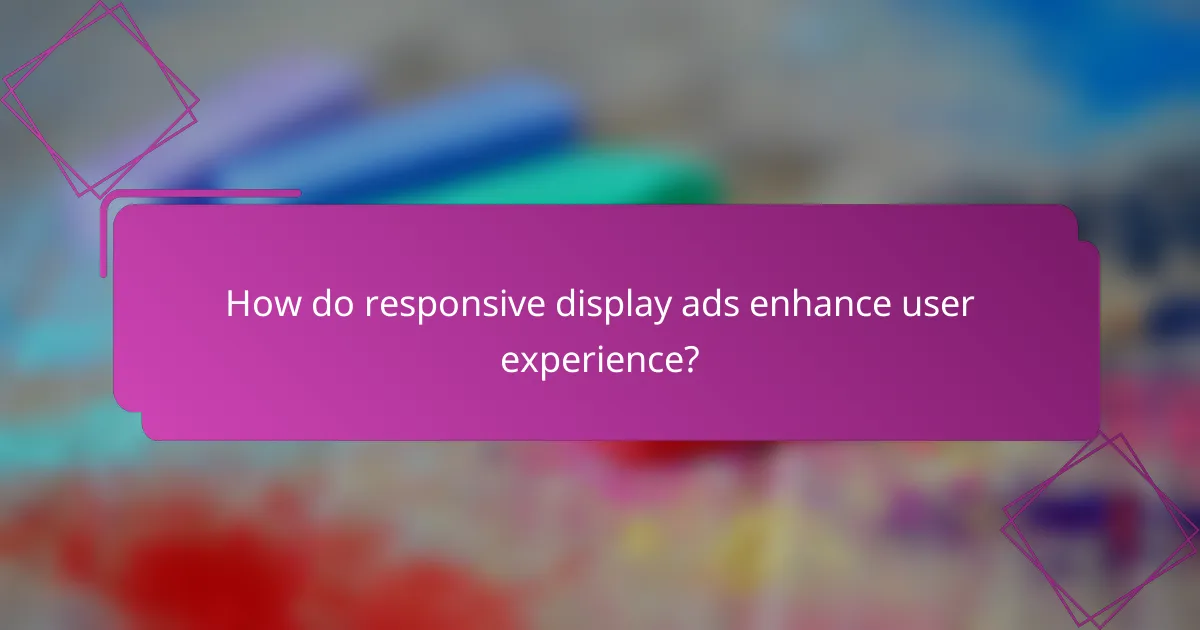 How do responsive display ads enhance user experience?